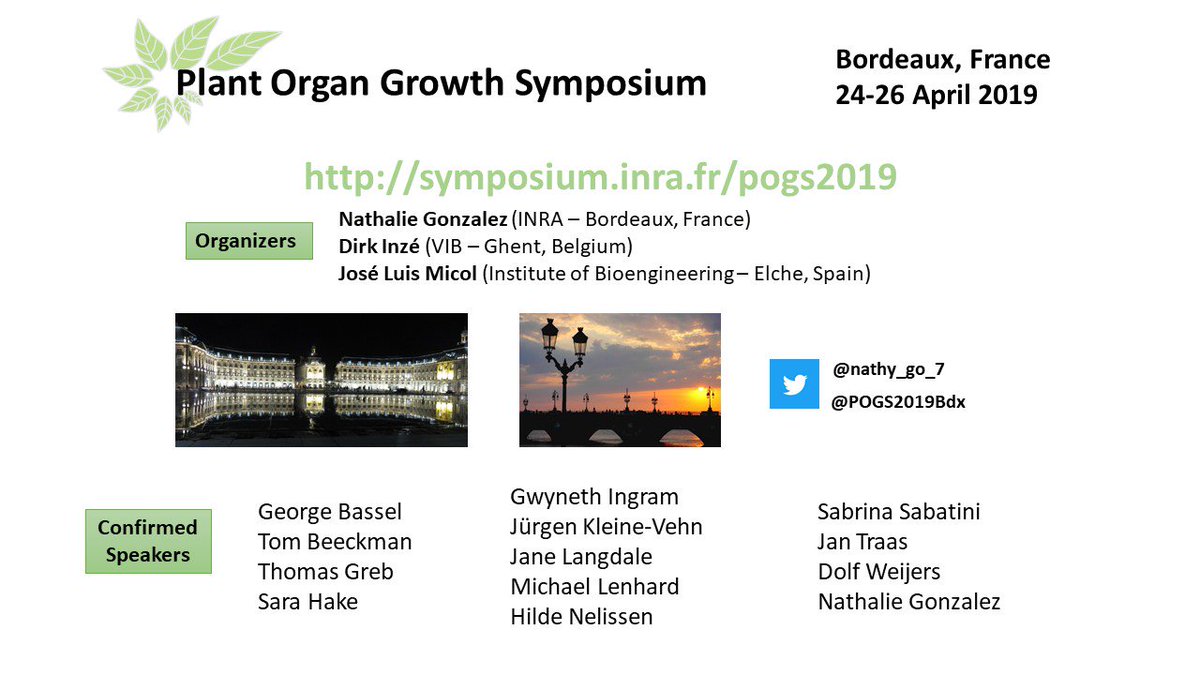 Plant Organ Growth Symposium

Bordeaux, France
24-26 April 2019

http://symposium.inra.fr/pogs2019

Organizers

Nathalie Gonzalez (INRA – Bordeaux, France)
Dirk Inzé (VIB – Ghent, Belgium)
José Luis Micol (Institute of Bioengineering – Elche, Spain)

@nathy_go_7
@POGS2019Bdx

Confirmed Speakers

George Bassel
Tom Beeckman
Thomas Greb
Sara Hake

Gwyneth Ingram
Jürgen Kleine-Vehn
Jane Langdale
Michael Lenhard
Hilde Nelissen

Sabrina Sabatini
Jan Traas
Dolf Weijers
Nathalie Gonzalez